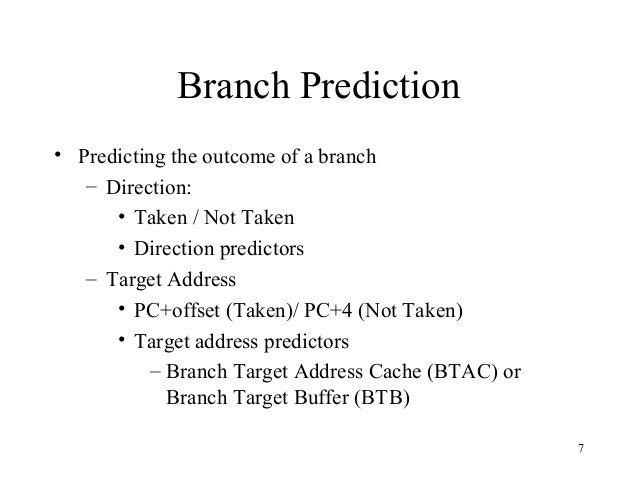 Branch Prediction

• Predicting the outcome of a branch
  – Direction:
    • Taken / Not Taken
    • Direction predictors
  – Target Address
    • PC+offset (Taken)/ PC+4 (Not Taken)
    • Target address predictors
      – Branch Target Address Cache (BTAC) or Branch Target Buffer (BTB)

7